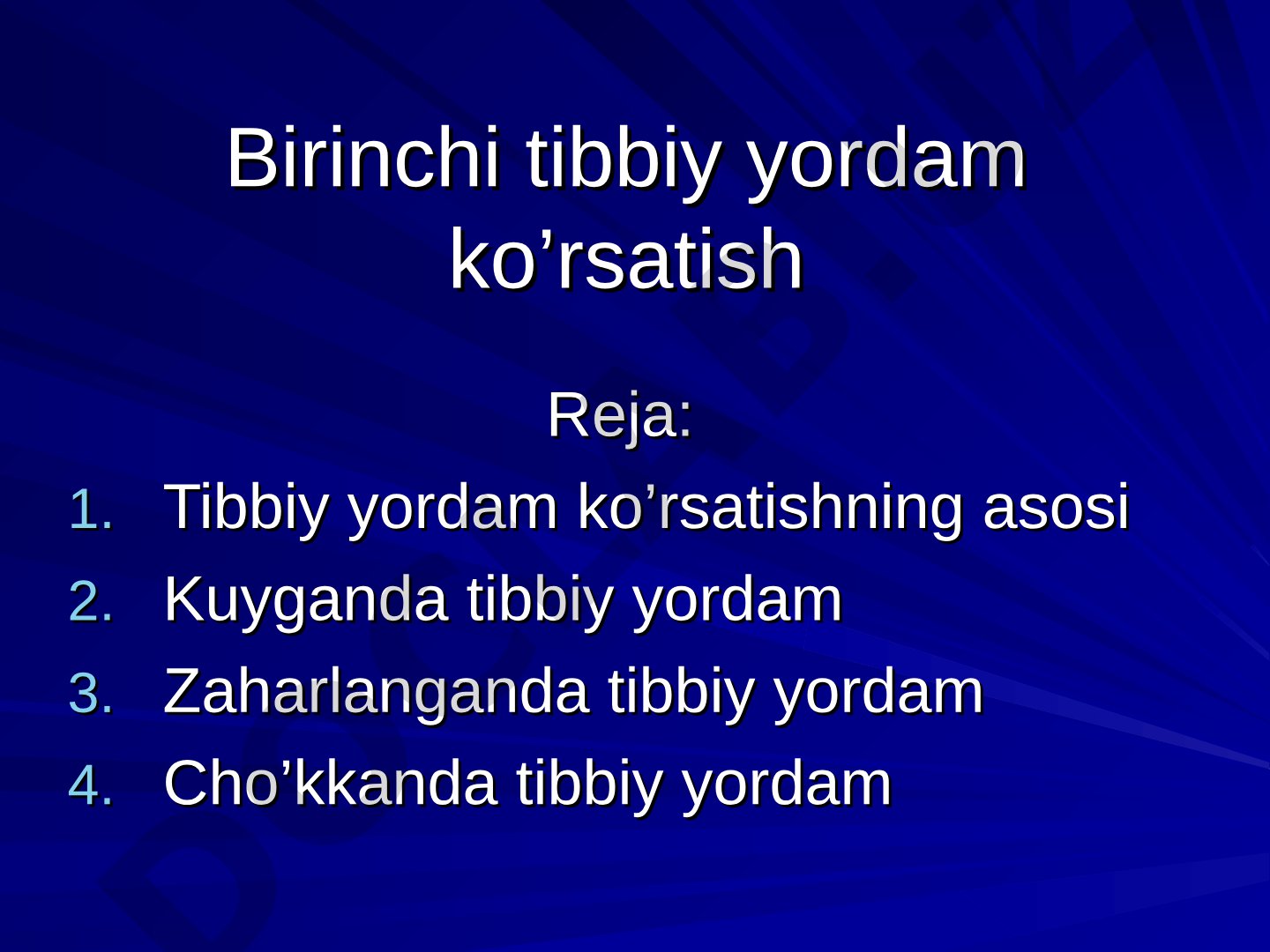 Birinchi tibbiy yordam ko’rsatish

Reja:

1. Tibbiy yordam ko’rsatishning asosi
2. Kuyganda tibbiy yordam
3. Zaharlanganda tibbiy yordam
4. Cho’kkanda tibbiy yordam